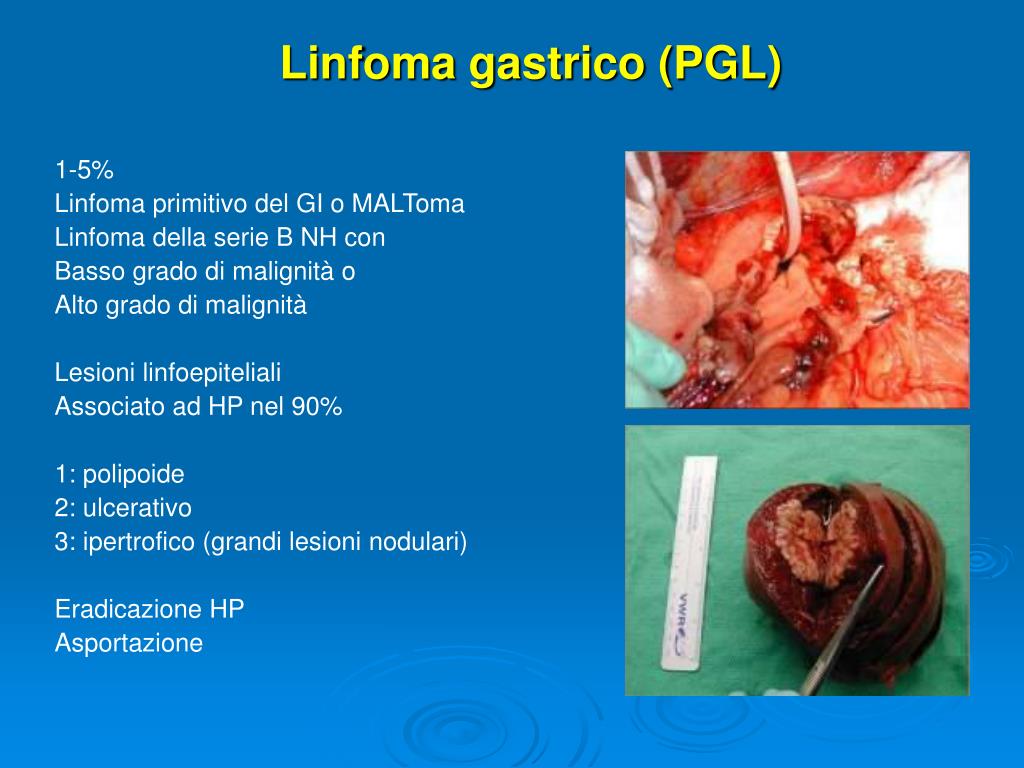 Linfoma gastrico (PGL)

1-5%
Linfoma primitivo del GI o MALToma
Linfoma della serie B NH con
Basso grado di malignità o
Alto grado di malignità

Lesioni linfoepiteliali
Associato ad HP nel 90%

1: polipoide
2: ulcerativo
3: ipertrofico (grandi lesioni nodulari)

Eradicazione HP
Asportazione

VWR